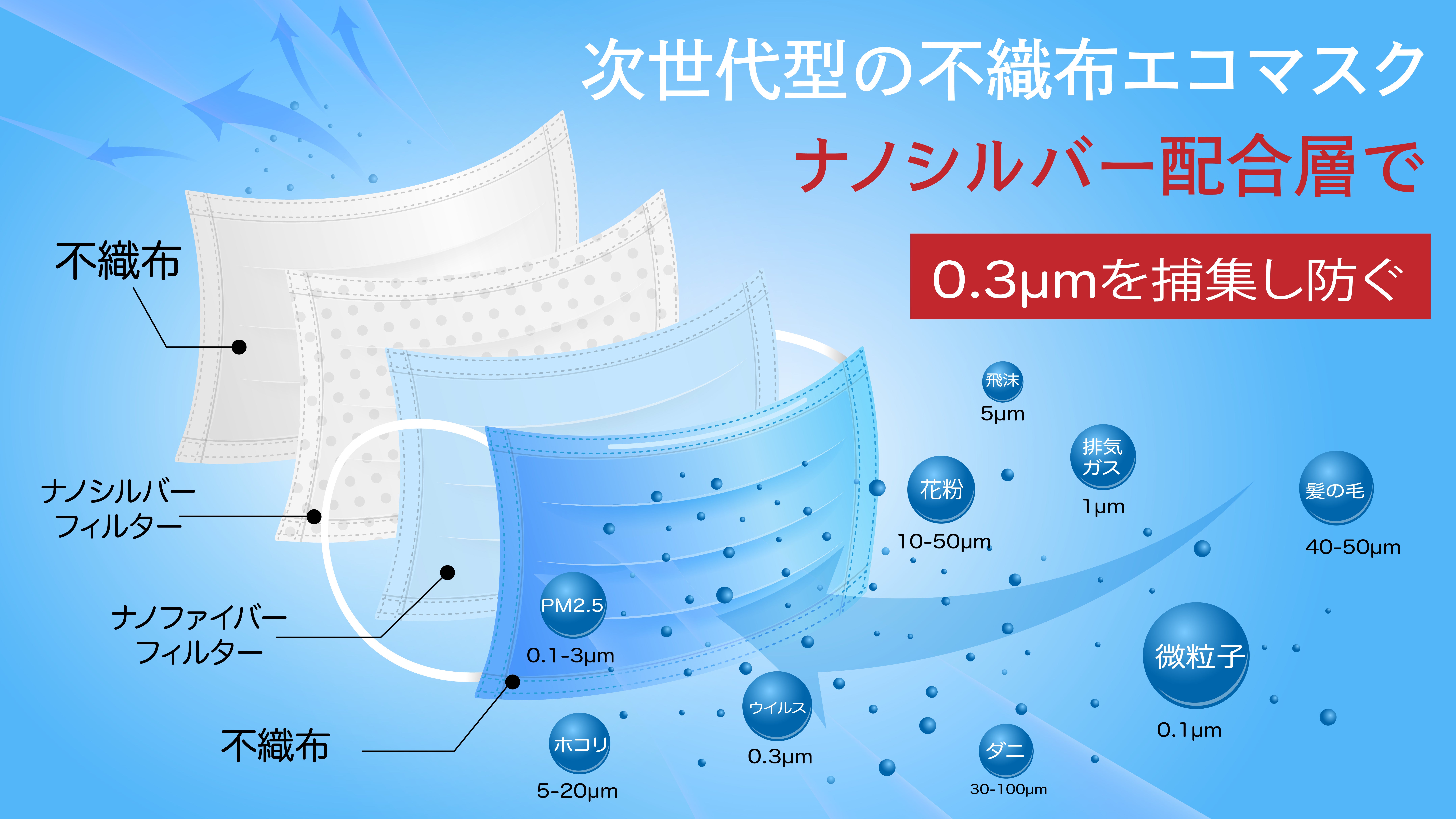 次世代型の不織布エコマスク

ナノシルバー配合層で

0.3μmを捕集し防ぐ

不織布

ナノシルバーフィルター

ナノファイバーフィルター

不織布

飛沫
5μm

排気ガス
1μm

花粉
10-50μm

髪の毛
40-50μm

PM2.5
0.1-3μm

微粒子
0.1μm

ウイルス
0.3μm

ホコリ
5-20μm

ダニ
30-100μm